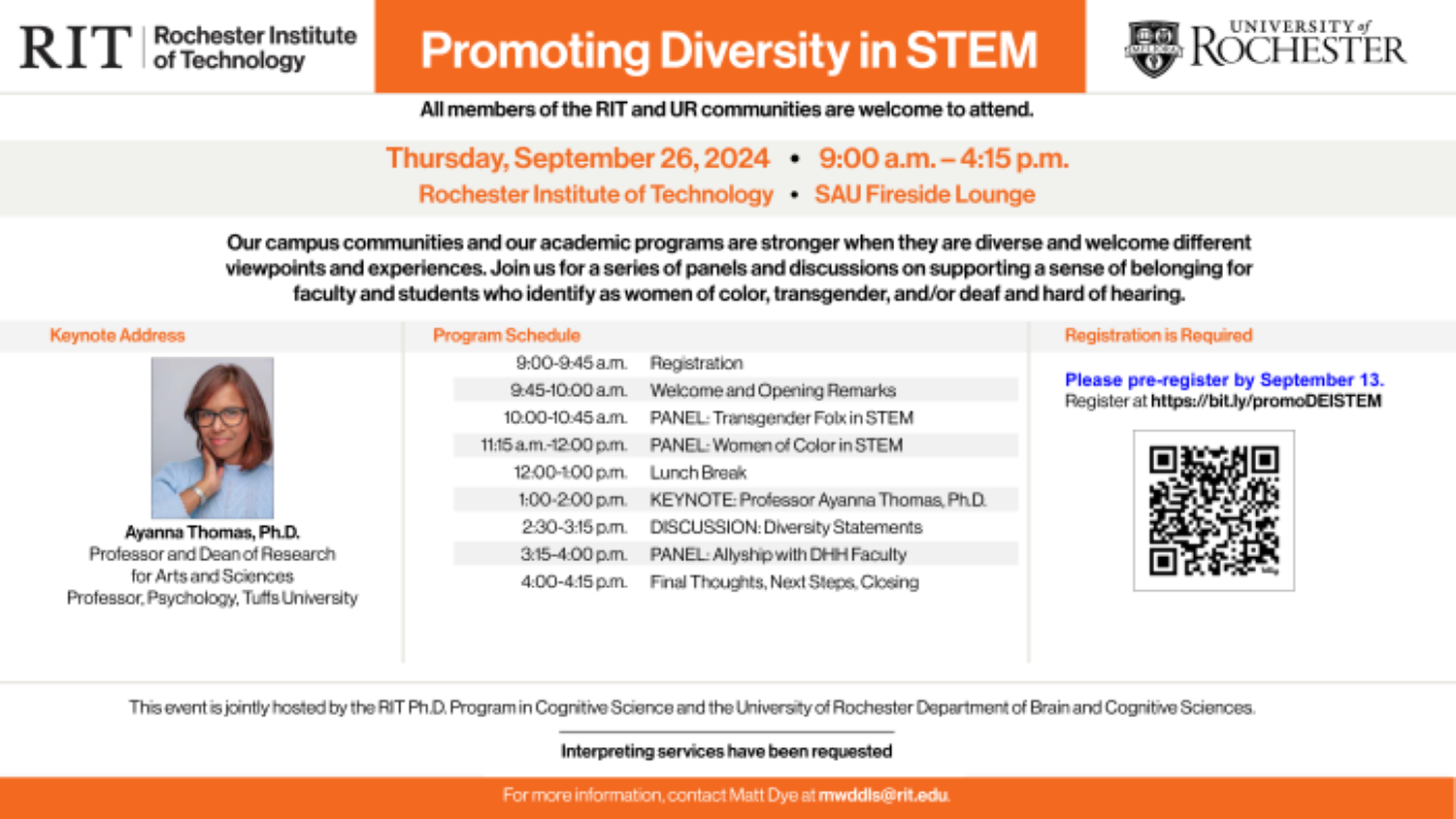 RIT | Rochester Institute of Technology

Promoting Diversity in STEM

UNIVERSITY of ROCHESTER

All members of the RIT and UR communities are welcome to attend.

Thursday, September 26, 2024 • 9:00 a.m. – 4:15 p.m.
Rochester Institute of Technology • SAU Fireside Lounge

Our campus communities and our academic programs are stronger when they are diverse and welcome different viewpoints and experiences. Join us for a series of panels and discussions on supporting a sense of belonging for faculty and students who identify as women of color, transgender, and/or deaf and hard of hearing.

Keynote Address

Ayanna Thomas, Ph.D.
Professor and Dean of Research for Arts and Sciences
Professor, Psychology, Tufts University

Program Schedule

| | |
|---|---|
| 9:00-9:45 a.m. | Registration |
| 9:45-10:00 a.m. | Welcome and Opening Remarks |
| 10:00-10:45 a.m. | PANEL: Transgender Folx in STEM |
| 11:15 a.m.-12:00 p.m. | PANEL: Women of Color in STEM |
| 12:00-1:00 p.m. | Lunch Break |
| 1:00-2:00 p.m. | KEYNOTE: Professor Ayanna Thomas, Ph.D. |
| 2:30-3:15 p.m. | DISCUSSION: Diversity Statements |
| 3:15-4:00 p.m. | PANEL: Allyship with DHH Faculty |
| 4:00-4:15 p.m. | Final Thoughts, Next Steps, Closing |

Registration is Required

Please pre-register by September 13.
Register at https://bit.ly/promoDEISTEM

This event is jointly hosted by the RIT Ph.D. Program in Cognitive Science and the University of Rochester Department of Brain and Cognitive Sciences.

Interpreting services have been requested

For more information, contact Matt Dye at mwddls@rit.edu.